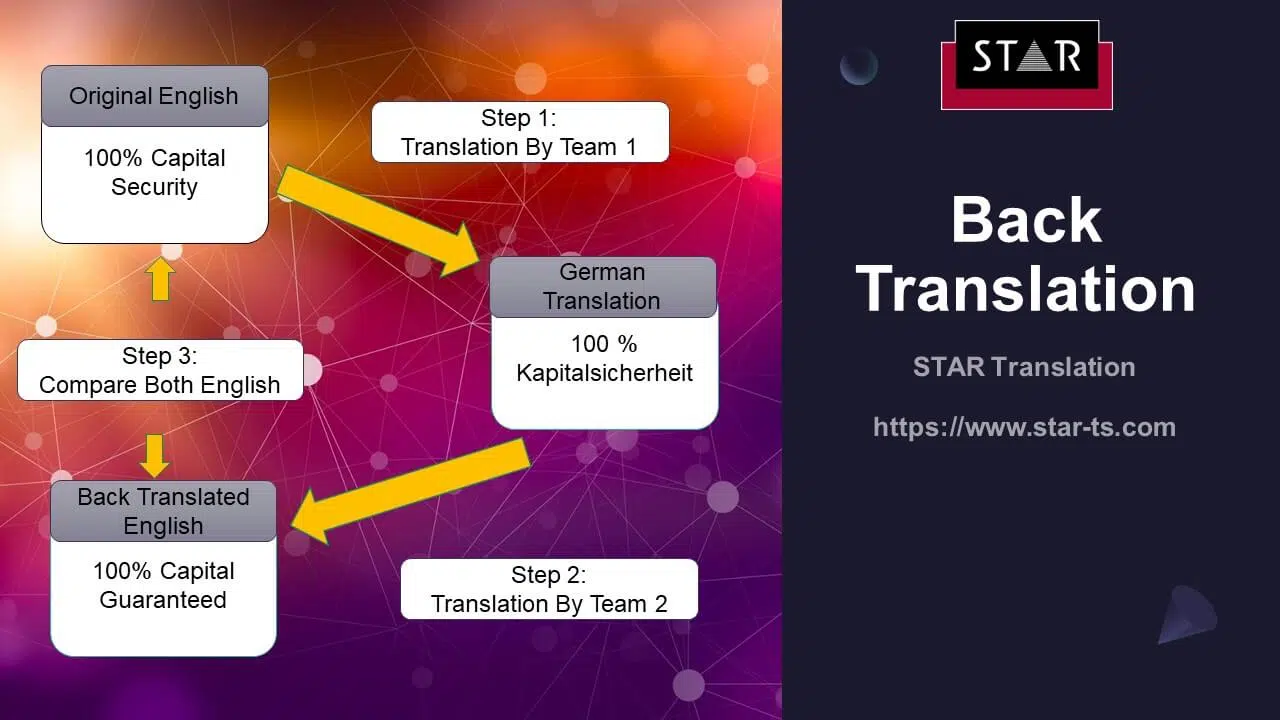 Original English

100% Capital Security

Step 1:
Translation By Team 1

German Translation

100 % Kapitalsicherheit

Step 3:
Compare Both English

Back Translated English

100% Capital Guaranteed

Step 2:
Translation By Team 2

STAR

Back Translation

STAR Translation

https://www.star-ts.com